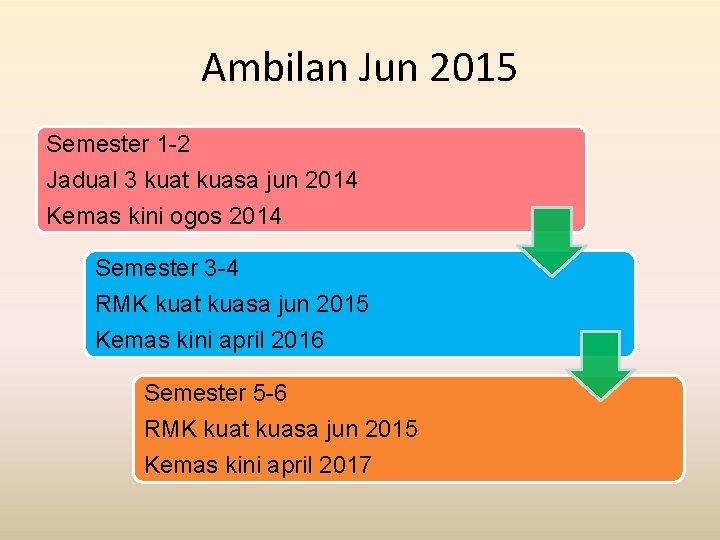 Ambilan Jun 2015

Semester 1-2
Jadual 3 kuat kuasa jun 2014
Kemas kini ogos 2014

Semester 3-4
RMK kuat kuasa jun 2015
Kemas kini april 2016

Semester 5-6
RMK kuat kuasa jun 2015
Kemas kini april 2017